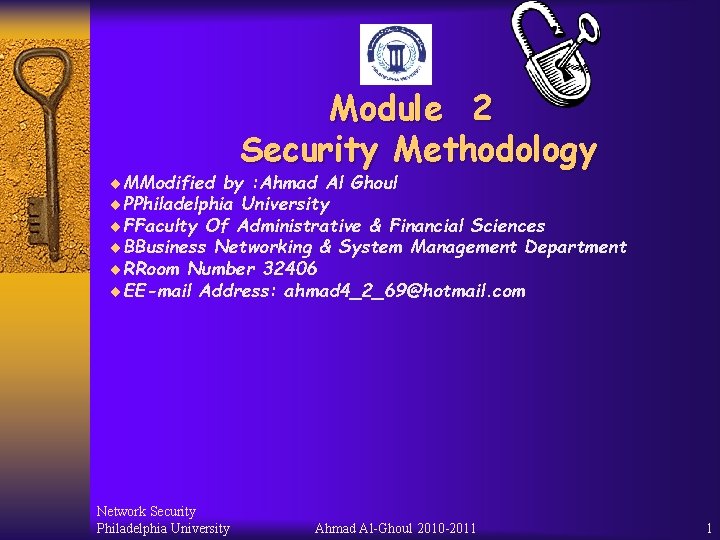 Module 2
Security Methodology

MModified by :Ahmad Al Ghoul
PPhiladelphia University
FFaculty Of Administrative & Financial Sciences
BBusiness Networking & System Management Department
RRoom Number 32406
EE-mail Address: ahmad4_2_69@hotmail.com

Network Security
Philadelphia University

Ahmad Al-Ghoul 2010-2011

1